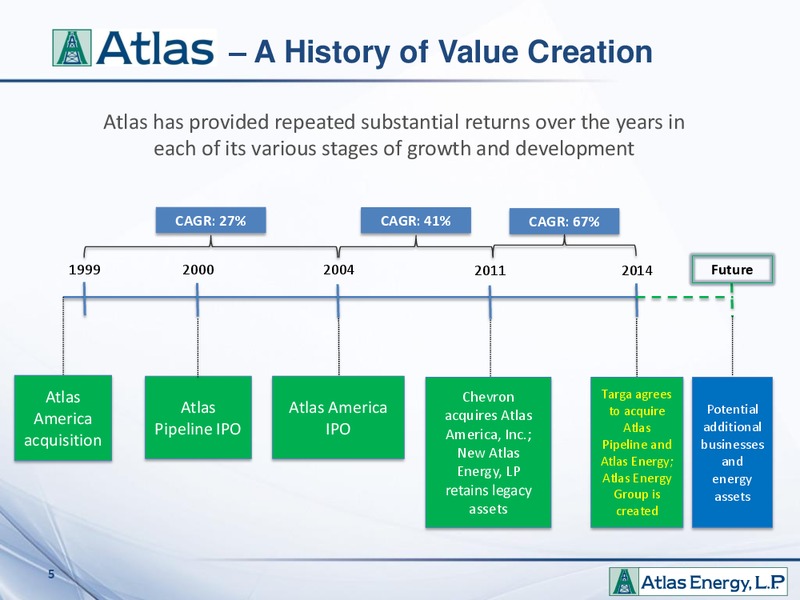 Atlas – A History of Value Creation

Atlas has provided repeated substantial returns over the years in each of its various stages of growth and development

CAGR: 27%

CAGR: 41%

CAGR: 67%

1999

2000

2004

2011

2014

Future

Atlas America acquisition

Atlas Pipeline IPO

Atlas America IPO

Chevron acquires Atlas America, Inc.; New Atlas Energy, LP retains legacy assets

Targa agrees to acquire Atlas Pipeline and Atlas Energy; Atlas Energy Group is created

Potential additional businesses and energy assets

5

Atlas Energy, L.P.